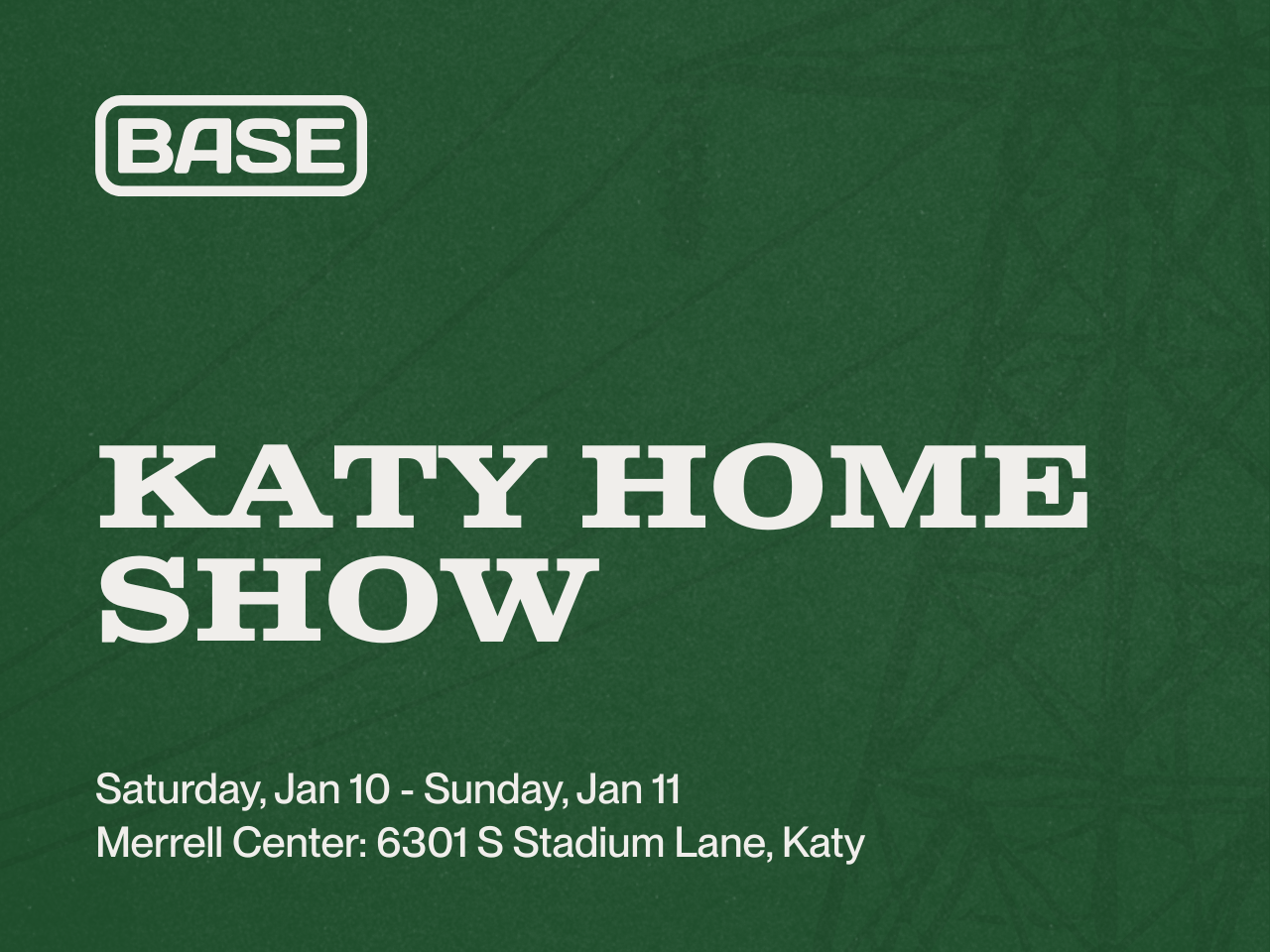 BASE

KATY HOME SHOW

Saturday, Jan 10 - Sunday, Jan 11
Merrell Center: 6301 S Stadium Lane, Katy